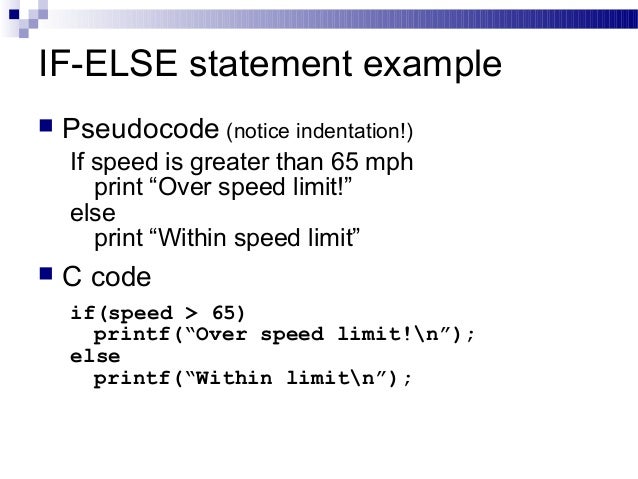 IF-ELSE statement example

Pseudocode (notice indentation!)
If speed is greater than 65 mph
print “Over speed limit!”
else
print “Within speed limit”

C code
if(speed > 65)
printf(“Over speed limit!\n”);
else
printf(“Within limit\n”);